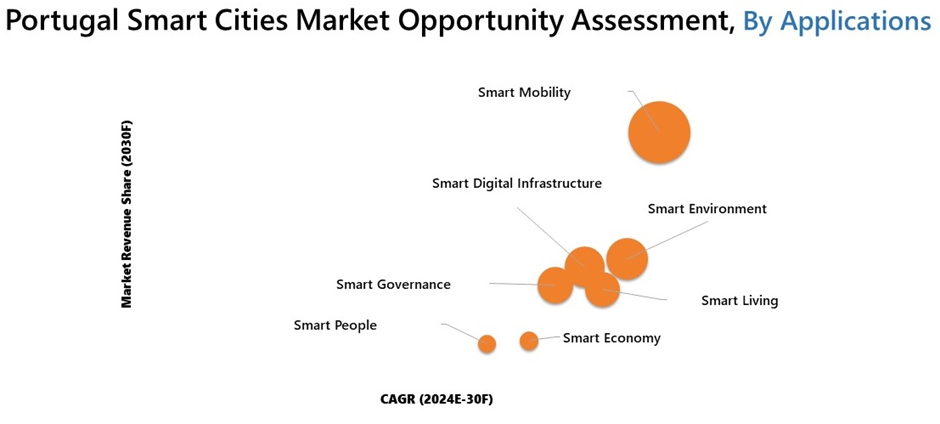 Portugal Smart Cities Market Opportunity Assessment, By Applications

Market Revenue Share (2030F)

Smart Mobility

Smart Digital Infrastructure

Smart Environment

Smart Governance

Smart Living

Smart People

Smart Economy

CAGR (2024E-30F)